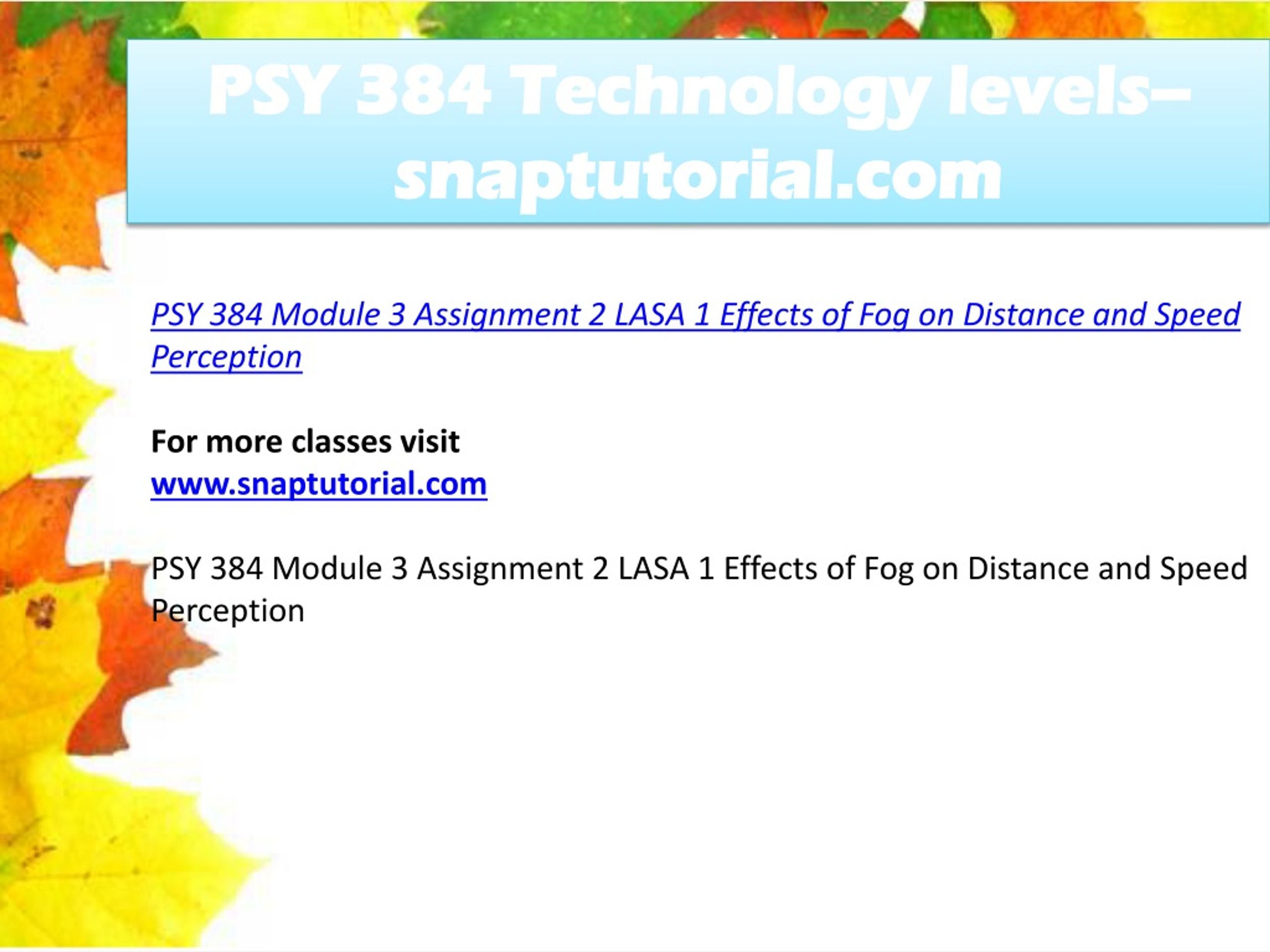 PSY 384 Technology levels– snaptutorial.com

PSY 384 Module 3 Assignment 2 LASA 1 Effects of Fog on Distance and Speed Perception

For more classes visit
www.snaptutorial.com

PSY 384 Module 3 Assignment 2 LASA 1 Effects of Fog on Distance and Speed Perception